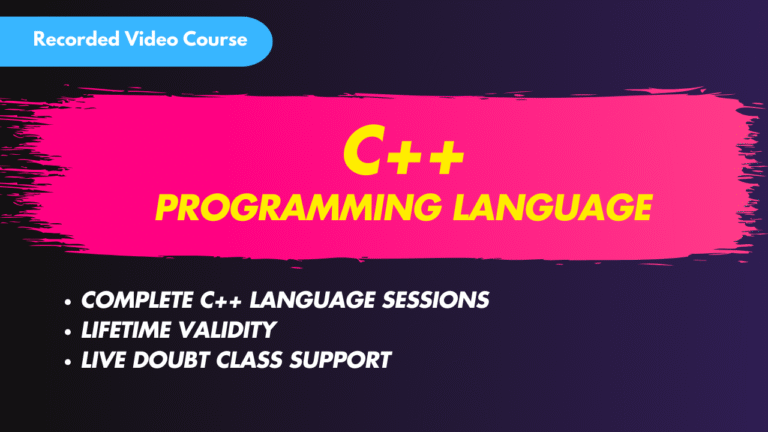 Recorded Video Course

C++
PROGRAMMING LANGUAGE

• COMPLETE C++ LANGUAGE SESSIONS
• LIFETIME VALIDITY
• LIVE DOUBT CLASS SUPPORT